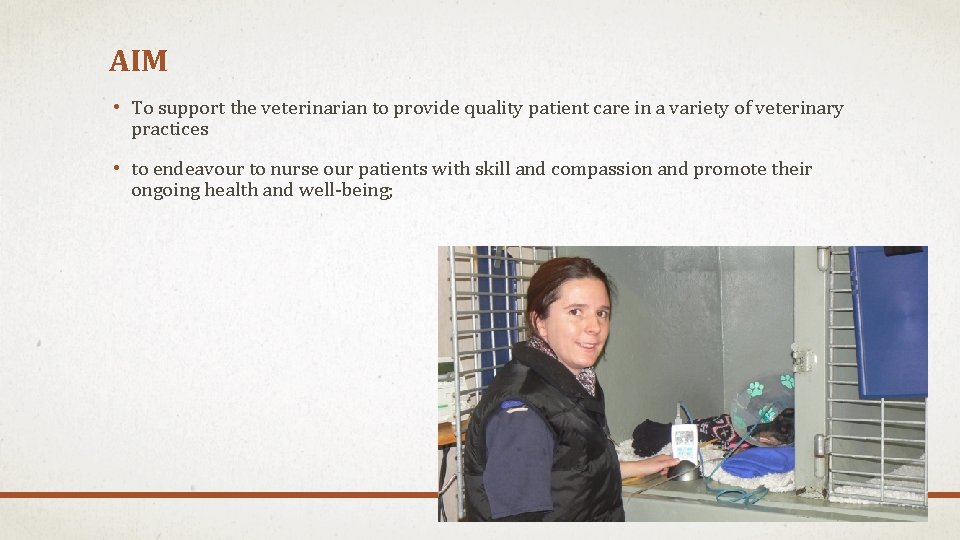 AIM

• To support the veterinarian to provide quality patient care in a variety of veterinary practices

• to endeavour to nurse our patients with skill and compassion and promote their ongoing health and well-being;